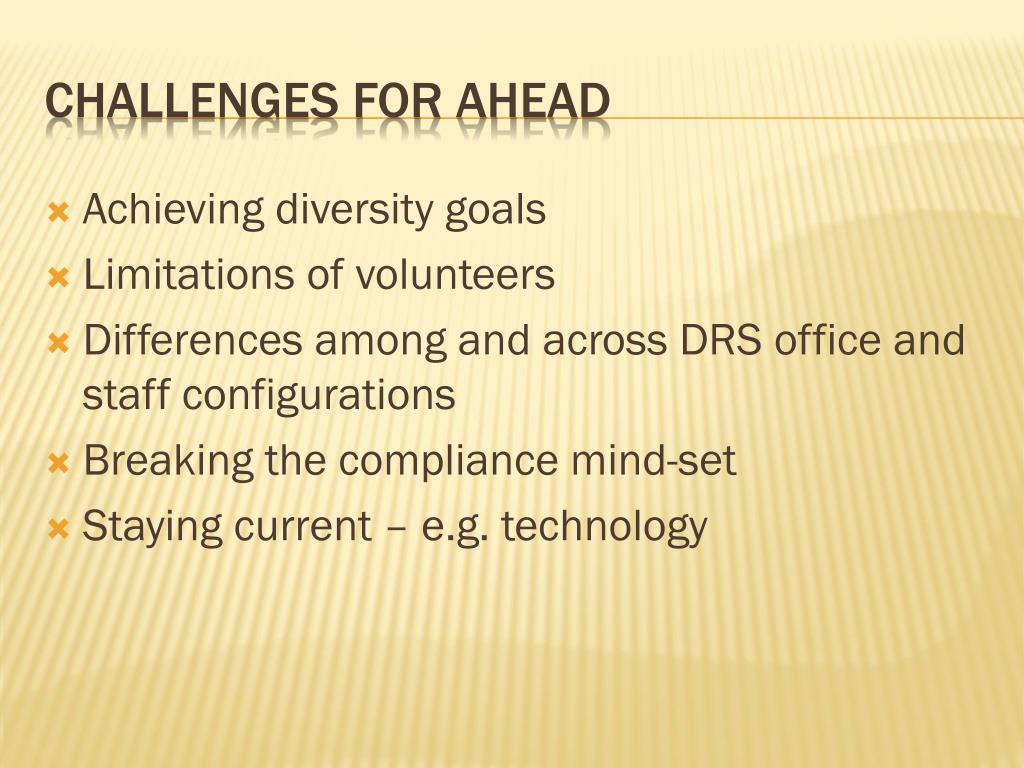 CHALLENGES FOR AHEAD

Achieving diversity goals
Limitations of volunteers
Differences among and across DRS office and staff configurations
Breaking the compliance mind-set
Staying current – e.g. technology